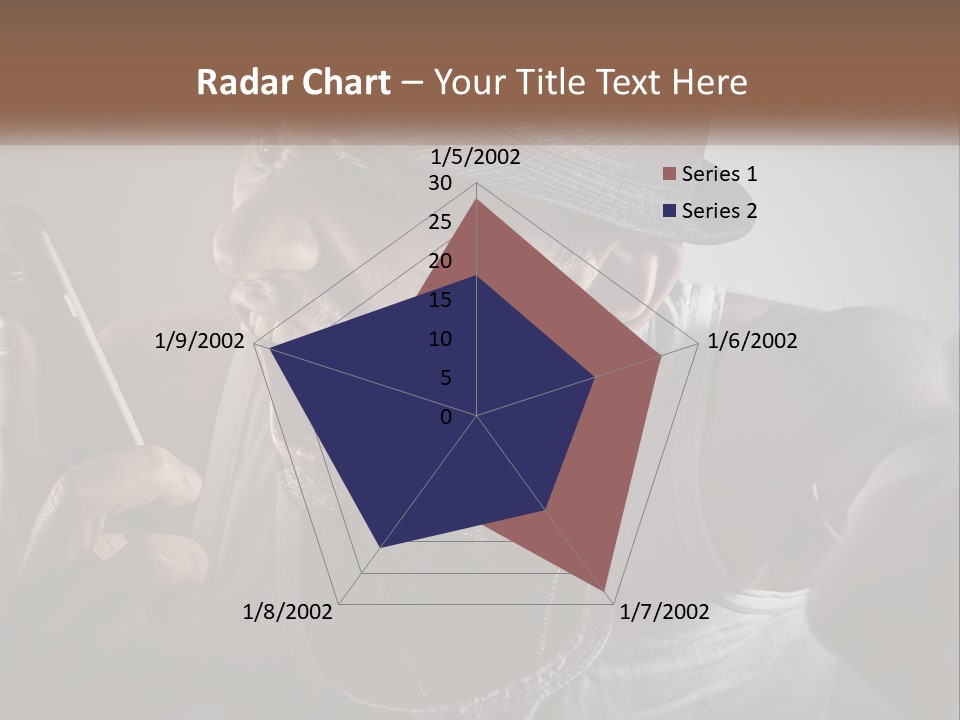 Radar Chart – Your Title Text Here

1/5/2002
30
25
20
15
10
5
0
1/6/2002
1/7/2002
1/8/2002
1/9/2002

Series 1
Series 2